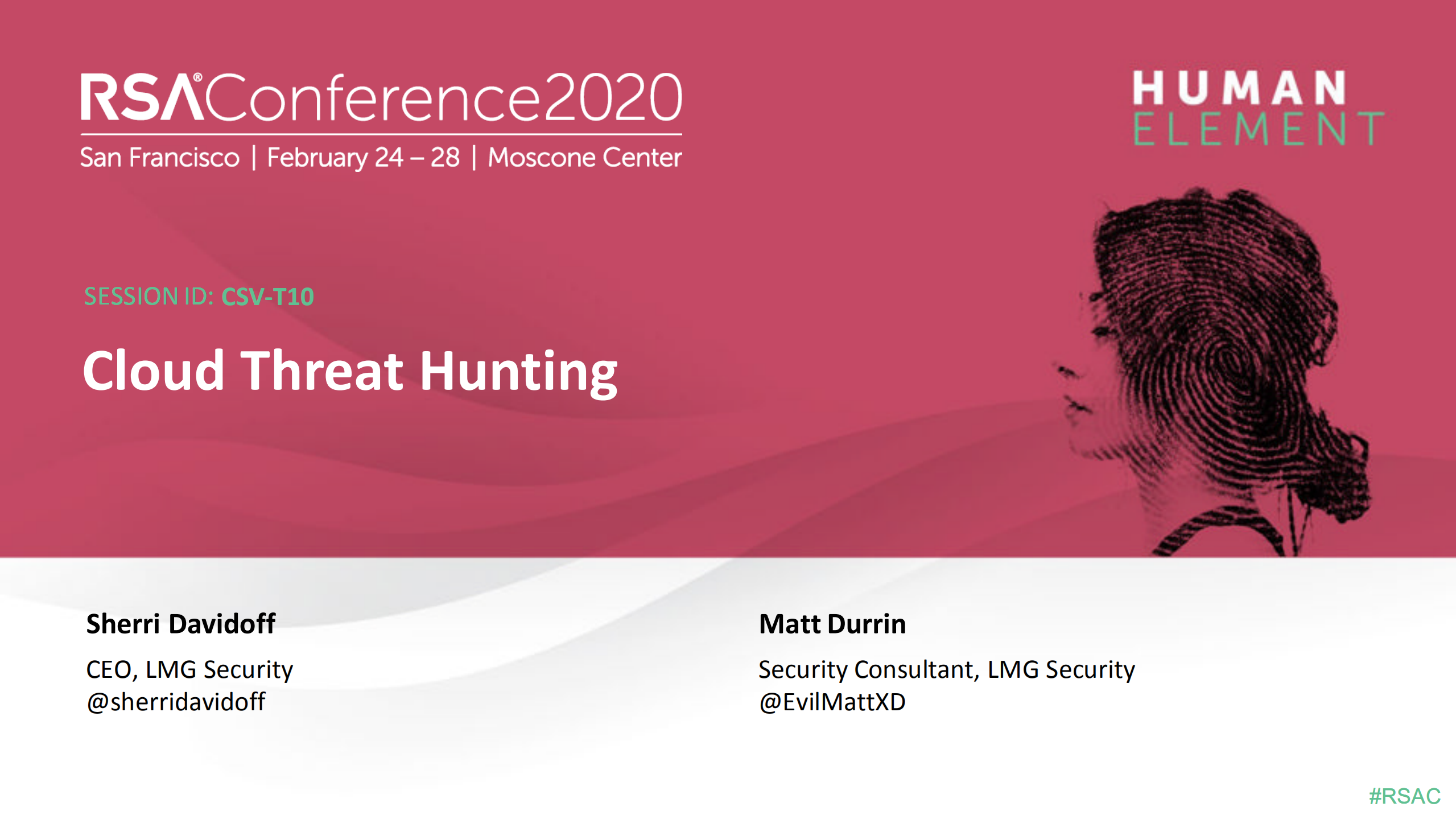 RSA®Conference2020
San Francisco | February 24 – 28 | Moscone Center

HUMAN
ELEMENT

SESSION ID: CSV-T10

Cloud Threat Hunting

Sherri Davidoff

CEO, LMG Security
@sherridavidoff

Matt Durrin

Security Consultant, LMG Security
@EvilMattXD

#RSAC